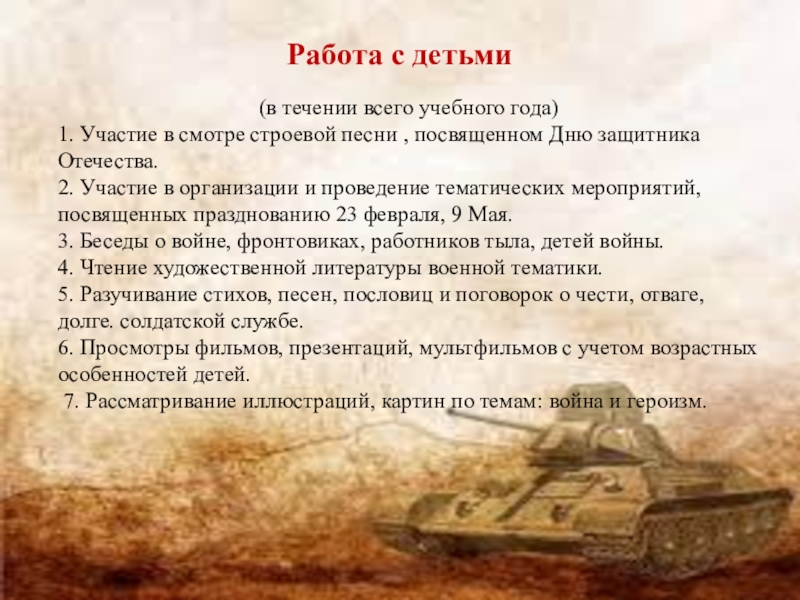 Работа с детьми

(в течении всего учебного года)
1. Участие в смотре строевой песни , посвященном Дню защитника Отечества.
2. Участие в организации и проведение тематических мероприятий, посвященных празднованию 23 февраля, 9 Мая.
3. Беседы о войне, фронтовиках, работников тыла, детей войны.
4. Чтение художественной литературы военной тематики.
5. Разучивание стихов, песен, пословиц и поговорок о чести, отваге, долге. солдатской службе.
6. Просмотры фильмов, презентаций, мультфильмов с учетом возрастных особенностей детей.
7. Рассматривание иллюстраций, картин по темам: война и героизм.